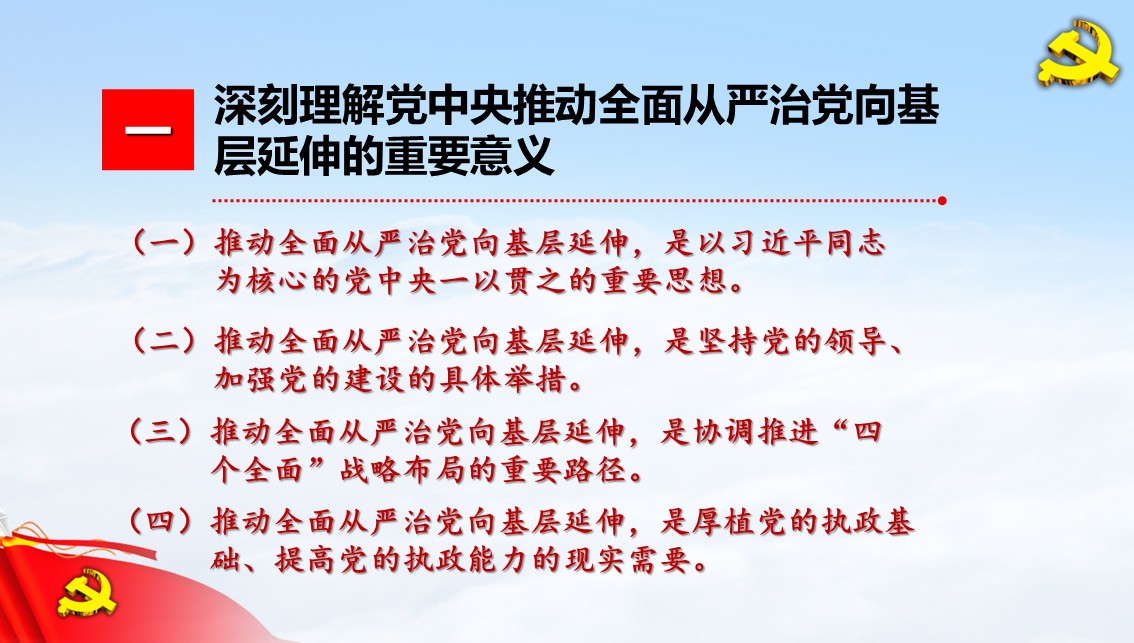 一

深刻理解党中央推动全面从严治党向基层延伸的重要意义

（一）推动全面从严治党向基层延伸，是以习近平同志为核心的党中央一以贯之的重要思想。

（二）推动全面从严治党向基层延伸，是坚持党的领导、加强党的建设的具体举措。

（三）推动全面从严治党向基层延伸，是协调推进“四个全面”战略布局的重要路径。

（四）推动全面从严治党向基层延伸，是厚植党的执政基础、提高党的执政能力的现实需要。